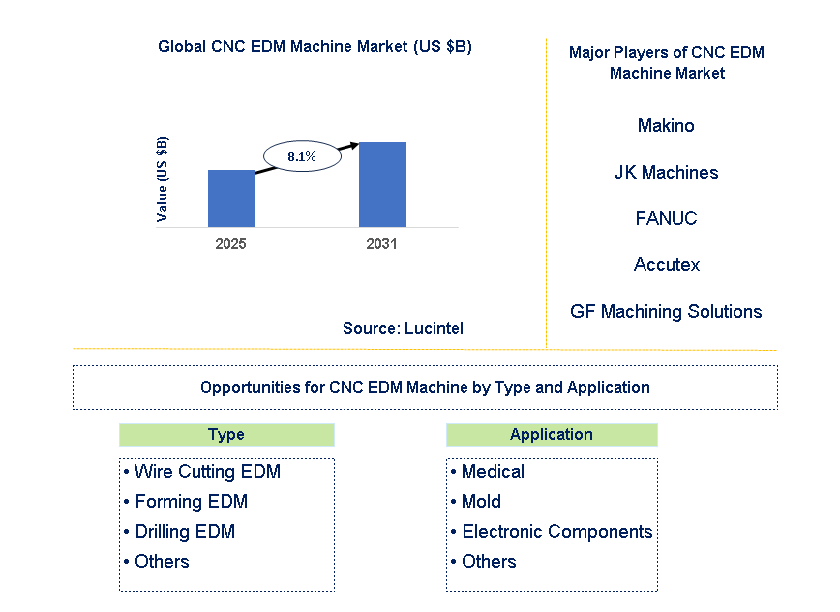 Global CNC EDM Machine Market (US $B)

Value (US $B)

8.1%

2025

2031

Source: Lucintel

Major Players of CNC EDM Machine Market

Makino

JK Machines

FANUC

Accutex

GF Machining Solutions

Opportunities for CNC EDM Machine by Type and Application

Type

• Wire Cutting EDM
• Forming EDM
• Drilling EDM
• Others

Application

• Medical
• Mold
• Electronic Components
• Others